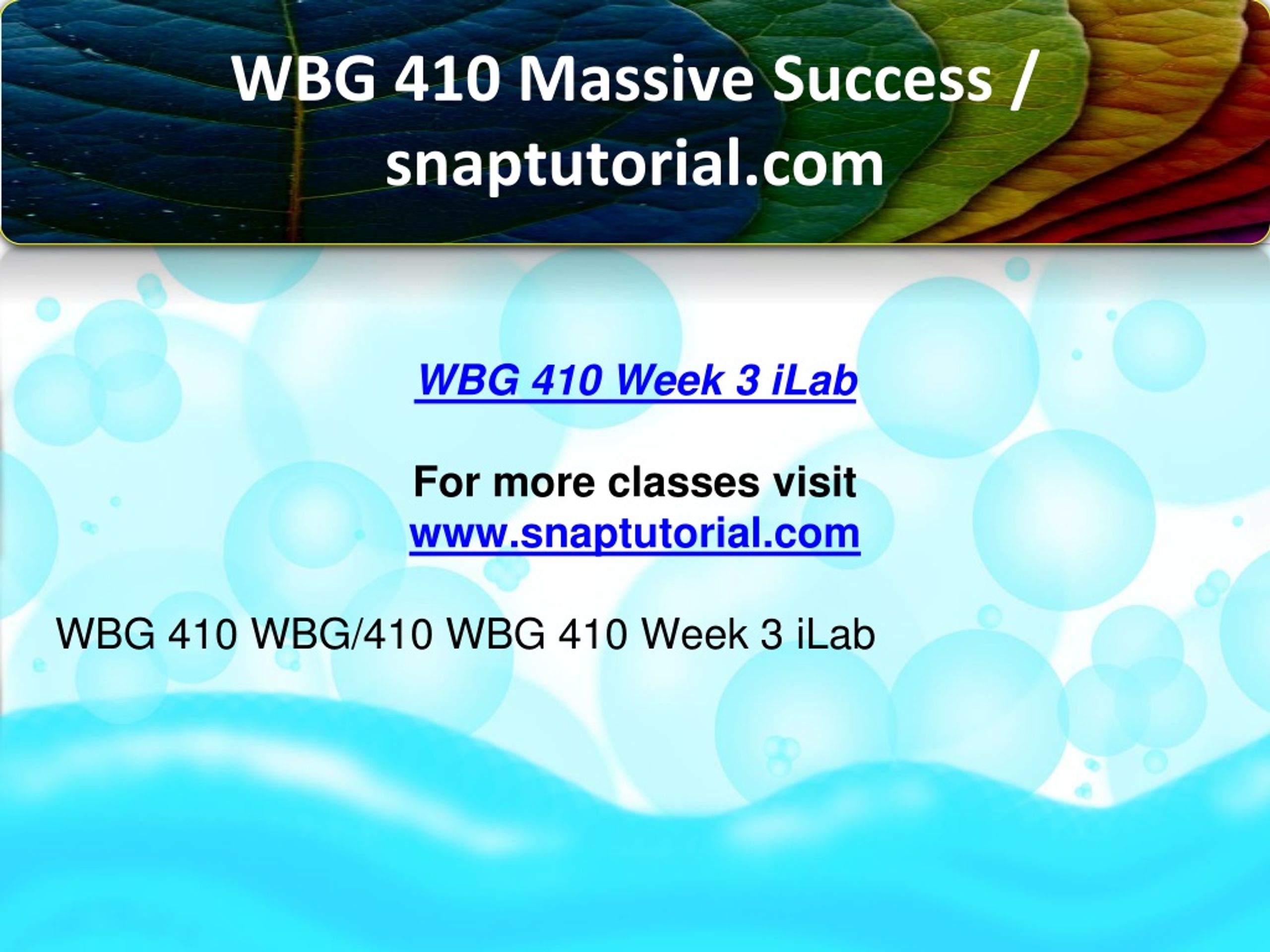 WBG 410 Massive Success / snaptutorial.com

WBG 410 Week 3 iLab

For more classes visit
www.snaptutorial.com

WBG 410 WBG/410 WBG 410 Week 3 iLab